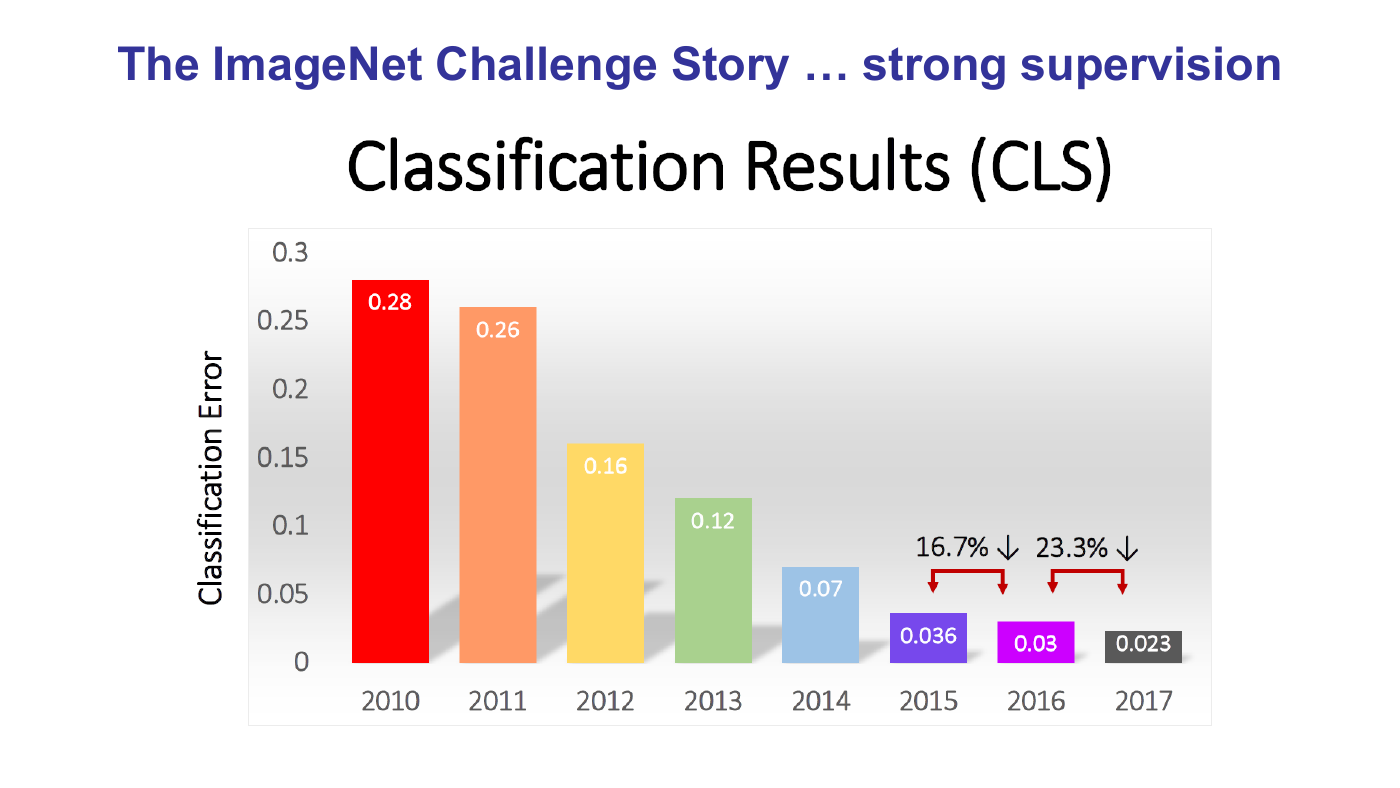 The ImageNet Challenge Story … strong supervision

Classification Results (CLS)

Classification Error

0.3
0.25
0.2
0.15
0.1
0.05
0

0.28
0.26
0.16
0.12
0.07
0.036
0.03
0.023

16.7% ↓
23.3% ↓

2010
2011
2012
2013
2014
2015
2016
2017